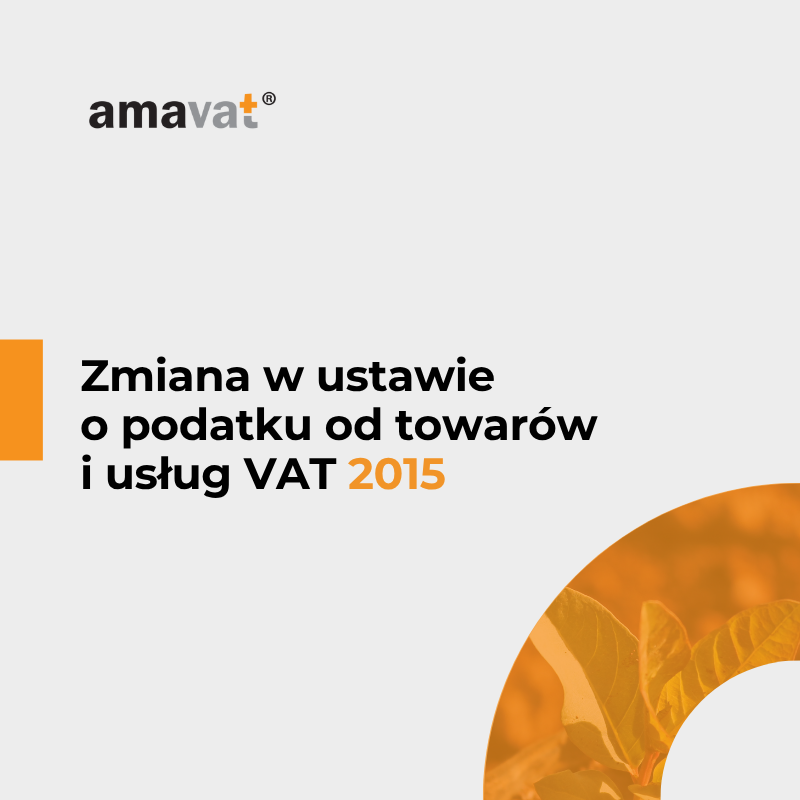 amavat®

Zmiana w ustawie o podatku od towarów i usług VAT 2015